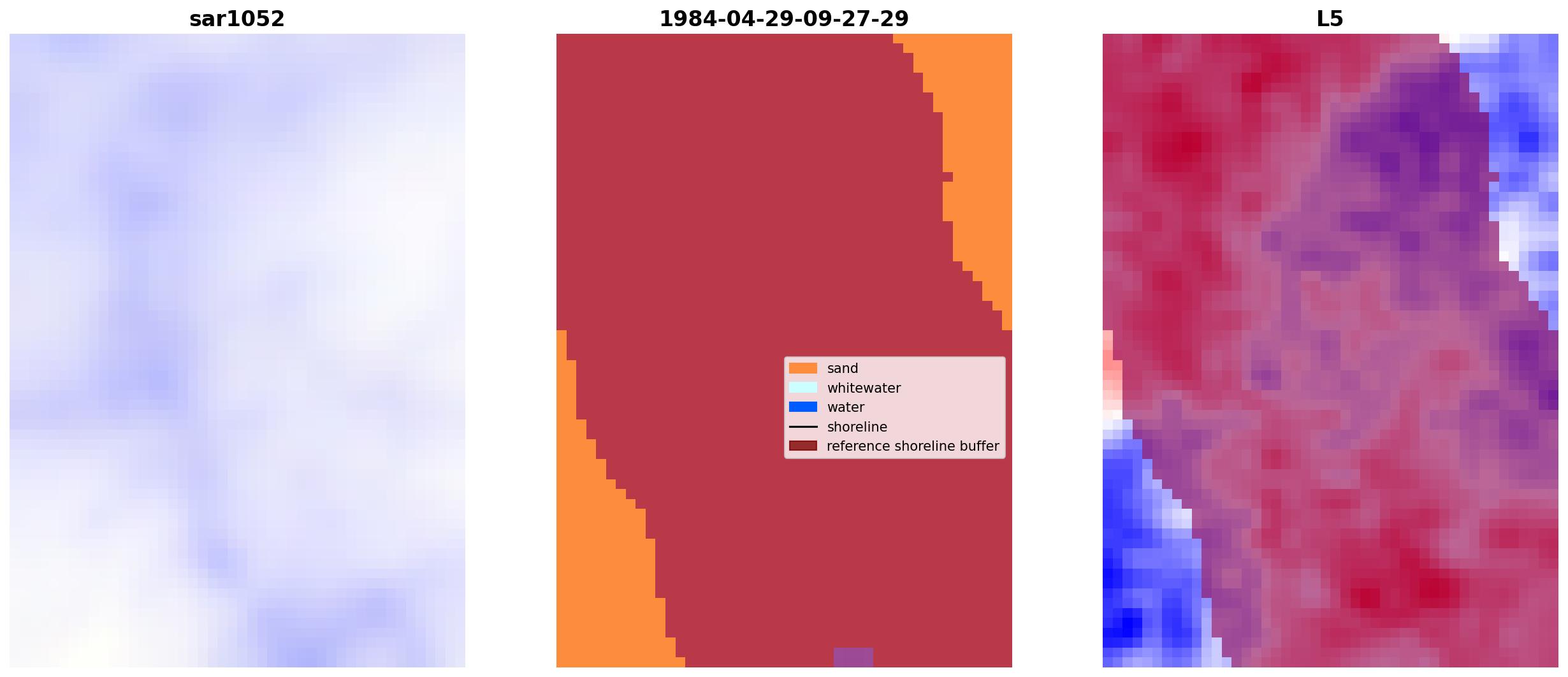 sar1052

1984-04-29-09-27-29

sand
whitewater
water
shoreline
reference shoreline buffer

L5